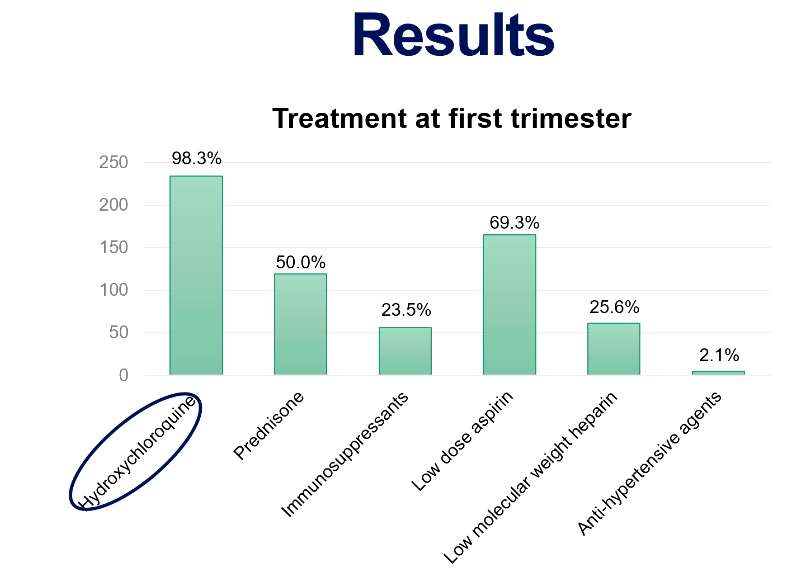 Results

Treatment at first trimester

250
200
150
100
50
0

98.3%
50.0%
23.5%
69.3%
25.6%
2.1%

Hydroxychloroquine
Prednisone
Immunosuppressants
Low dose aspirin
Low molecular weight heparin
Anti-hypertensive agents